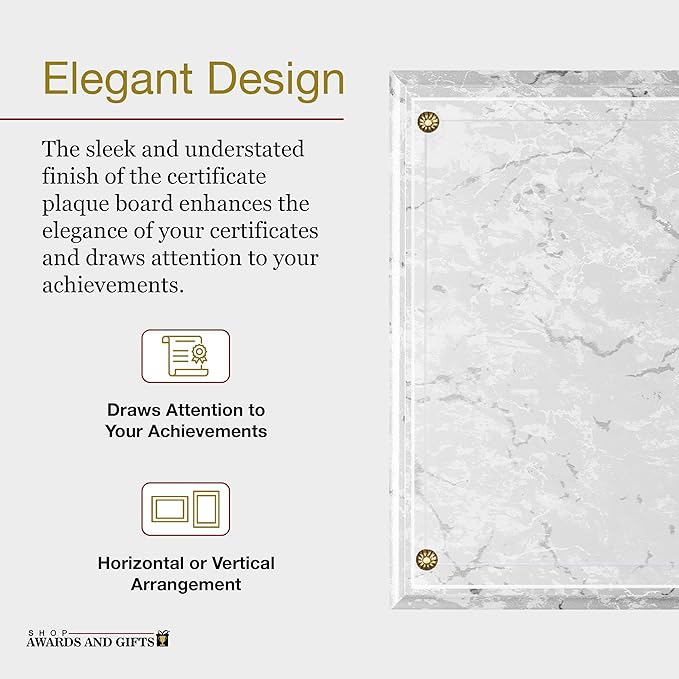 Elegant Design

The sleek and understated finish of the certificate plaque board enhances the elegance of your certificates and draws attention to your achievements.

Draws Attention to Your Achievements

Horizontal or Vertical Arrangement

SHOP
AWARDS AND GIFTS